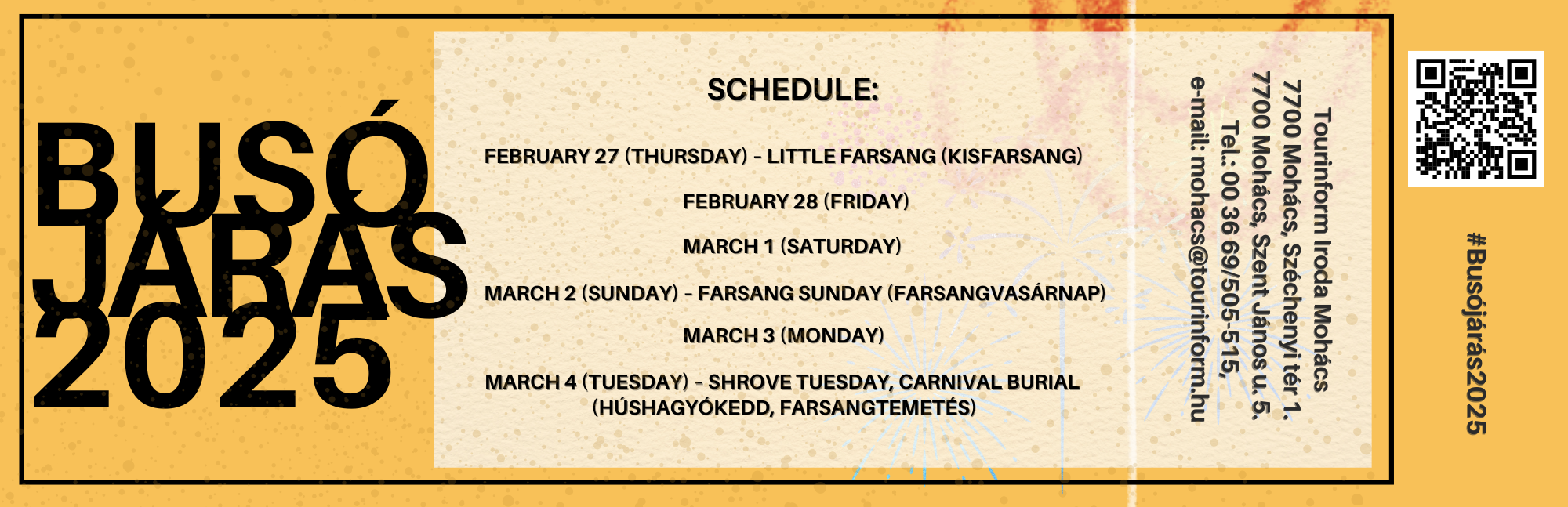 BUSÓ JÁRÁS 2025

SCHEDULE:

FEBRUARY 27 (THURSDAY) - LITTLE FARSANG (KISFARSANG)

FEBRUARY 28 (FRIDAY)

MARCH 1 (SATURDAY)

MARCH 2 (SUNDAY) - FARSANG SUNDAY (FARSANGVASÁRNAP)

MARCH 3 (MONDAY)

MARCH 4 (TUESDAY) - SHROVE TUESDAY, CARNIVAL BURIAL (HÚSHAGYÓKEDD, FARSANGTEMETÉS)

Tourinform Iroda Mohács
7700 Mohács, Széchenyi tér 1.
7700 Mohács, Szent János u. 5.
Tel.: 00 36 69/505-515,
e-mail: mohacs@tourinform.hu

#Busójárás2025